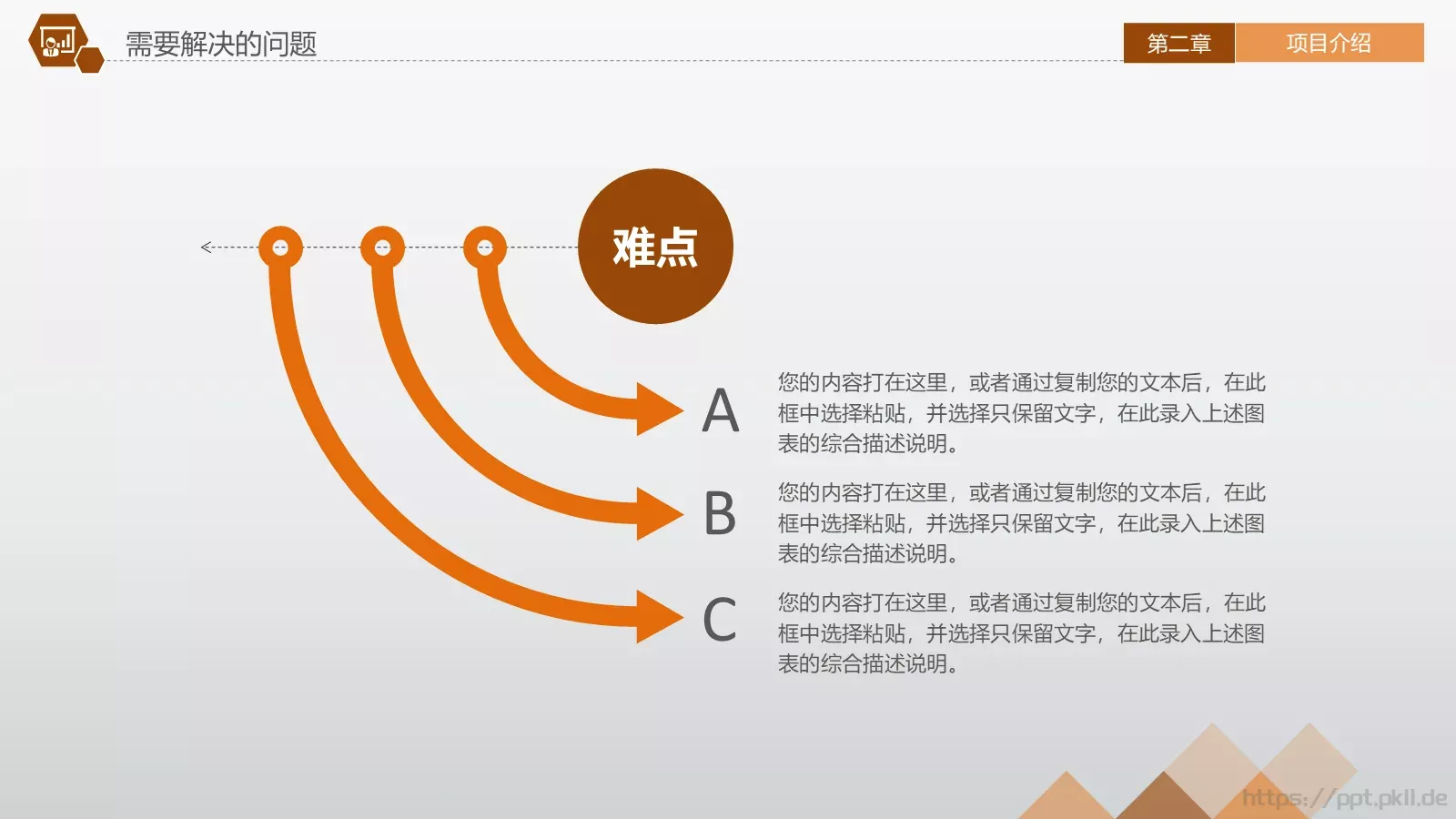 需要解决的问题

第二章

项目介绍

难点

A

您的内容打在这里，或者通过复制您的文本后，在此框中选择粘贴，并选择只保留文字，在此录入上述图表的综合描述说明。

B

您的内容打在这里，或者通过复制您的文本后，在此框中选择粘贴，并选择只保留文字，在此录入上述图表的综合描述说明。

C

您的内容打在这里，或者通过复制您的文本后，在此框中选择粘贴，并选择只保留文字，在此录入上述图表的综合描述说明。

https://ppt.pkll.de